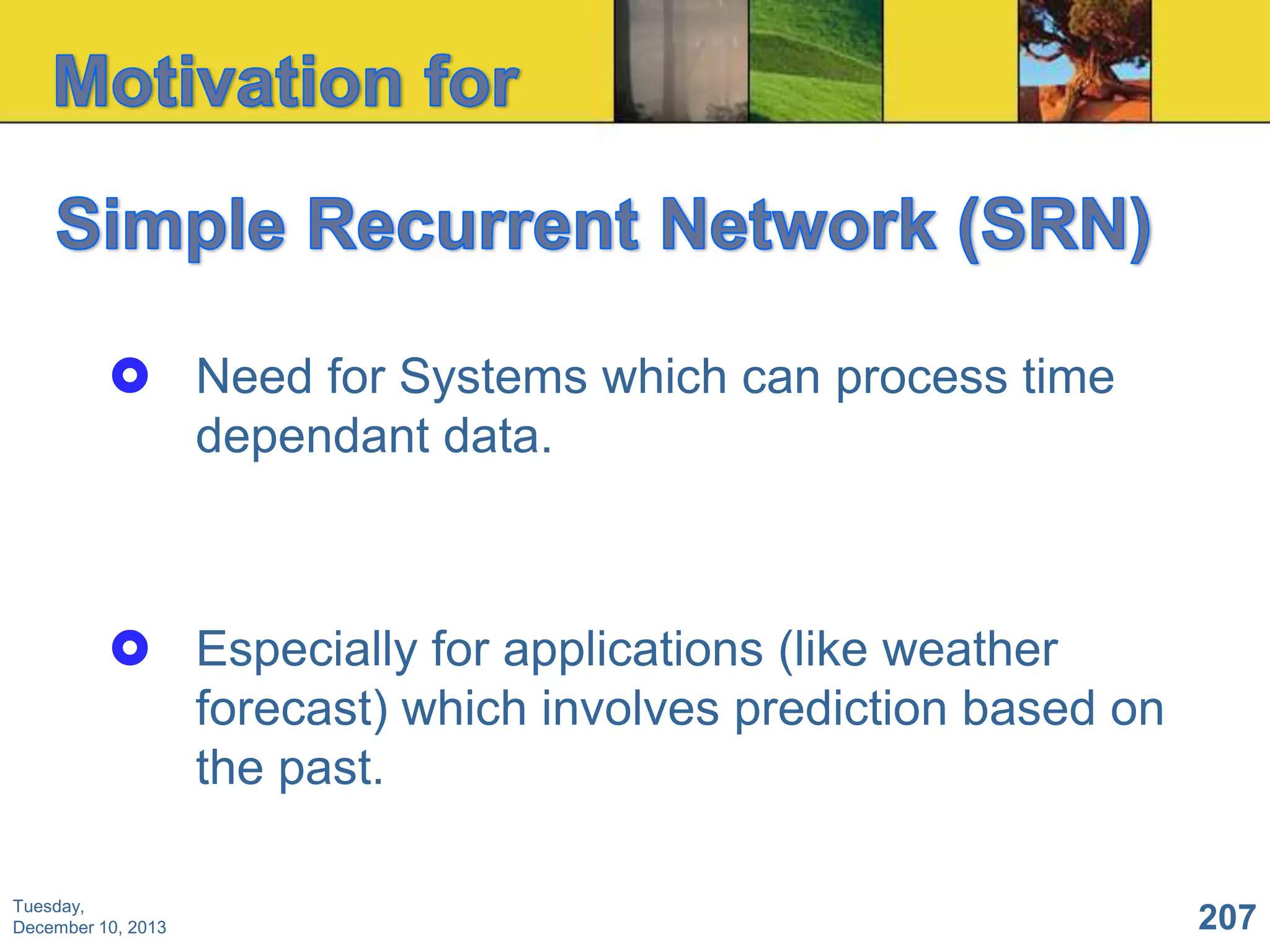 Motivation for

Simple Recurrent Network (SRN)

Need for Systems which can process time dependant data.

Especially for applications (like weather forecast) which involves prediction based on the past.

Tuesday,
December 10, 2013

207